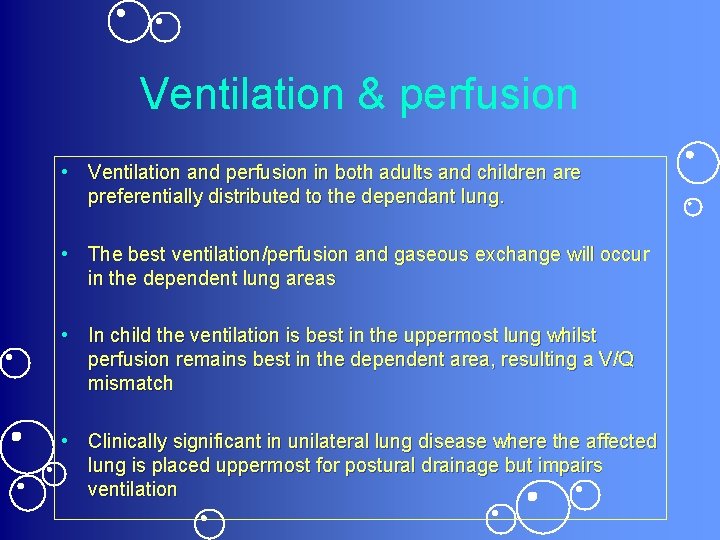 Ventilation & perfusion

• Ventilation and perfusion in both adults and children are preferentially distributed to the dependant lung.

• The best ventilation/perfusion and gaseous exchange will occur in the dependent lung areas

• In child the ventilation is best in the uppermost lung whilst perfusion remains best in the dependent area, resulting a V/Q mismatch

• Clinically significant in unilateral lung disease where the affected lung is placed uppermost for postural drainage but impairs ventilation